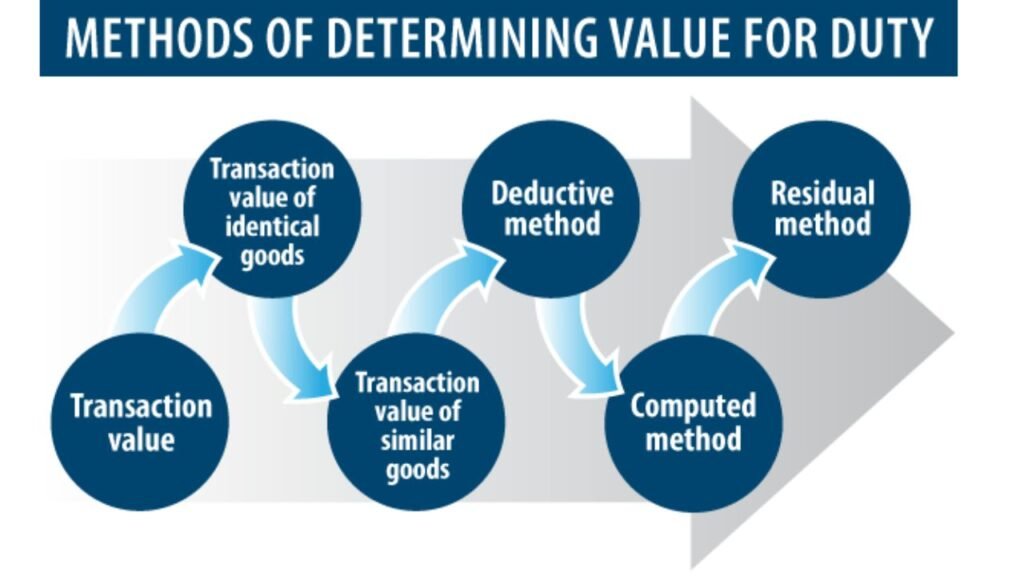 METHODS OF DETERMINING VALUE FOR DUTY

Transaction value

Transaction value of identical goods

Transaction value of similar goods

Deductive method

Computed method

Residual method